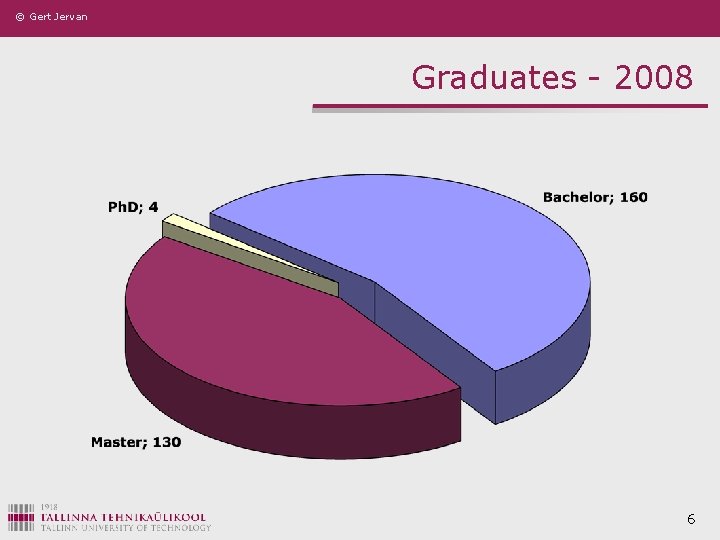 © Gert Jervan

Graduates - 2008

PhD; 4

Bachelor; 160

Master; 130

1918
TALLINNA TEHNIKAÜLIKOOL
TALLINN UNIVERSITY OF TECHNOLOGY

6